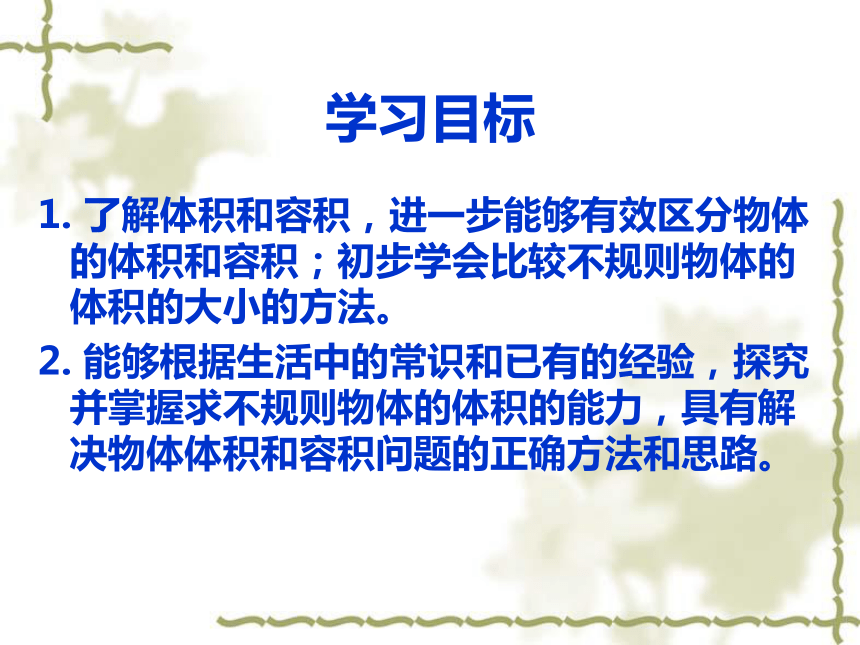 学习目标

1. 了解体积和容积，进一步能够有效区分物体的体积和容积；初步学会比较不规则物体的体积的大小的方法。

2. 能够根据生活中的常识和已有的经验，探究并掌握求不规则物体的体积的能力，具有解决物体体积和容积问题的正确方法和思路。